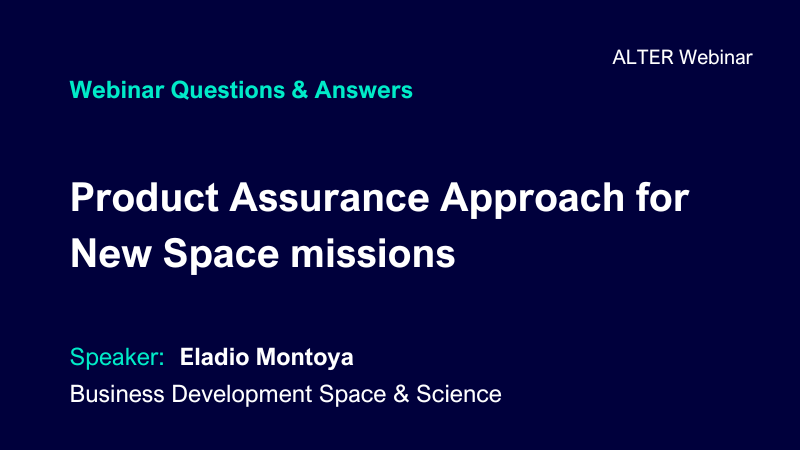 ALTER Webinar

Webinar Questions & Answers

Product Assurance Approach for New Space missions

Speaker: Eladio Montoya

Business Development Space & Science